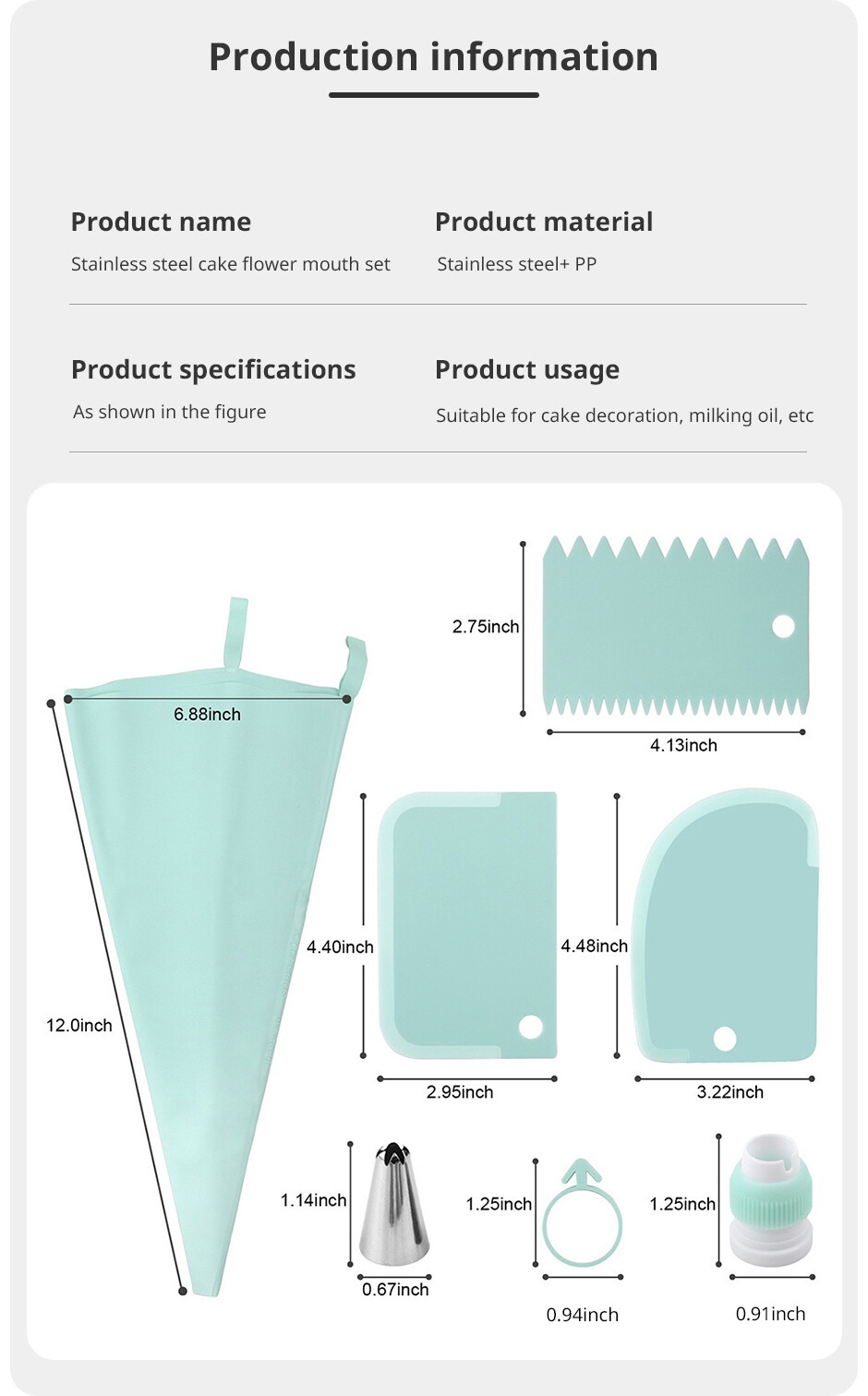 Production information

Product name
Stainless steel cake flower mouth set

Product material
Stainless steel+ PP

Product specifications
As shown in the figure

Product usage
Suitable for cake decoration, milking oil, etc

6.88inch
12.0inch
2.75inch
4.13inch
4.40inch
2.95inch
4.48inch
3.22inch
1.14inch
0.67inch
1.25inch
0.94inch
1.25inch
0.91inch